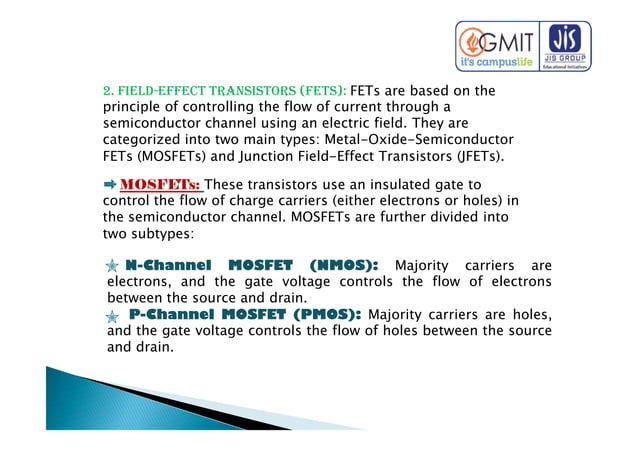 GMIT
it's campuslife
JIS
JIS GROUP
Educational Initiatives

2. FIELD-EFFECT TRANSISTORS (FETS): FETs are based on the principle of controlling the flow of current through a semiconductor channel using an electric field. They are categorized into two main types: Metal-Oxide-Semiconductor FETs (MOSFETs) and Junction Field-Effect Transistors (JFETs).

MOSFETs: These transistors use an insulated gate to control the flow of charge carriers (either electrons or holes) in the semiconductor channel. MOSFETs are further divided into two subtypes:

N-Channel MOSFET (NMOS): Majority carriers are electrons, and the gate voltage controls the flow of electrons between the source and drain.

P-Channel MOSFET (PMOS): Majority carriers are holes, and the gate voltage controls the flow of holes between the source and drain.